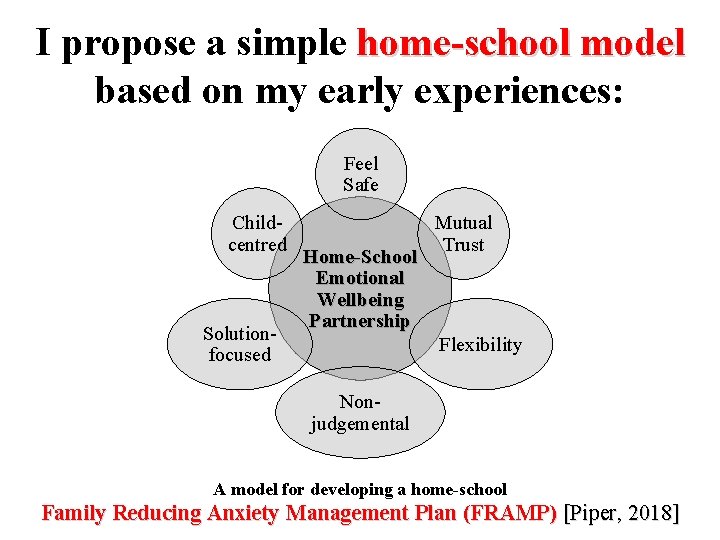 I propose a simple home-school model based on my early experiences:

Feel Safe

Child-centred

Mutual Trust

Home-School Emotional Wellbeing Partnership

Solution-focused

Flexibility

Non-judgemental

A model for developing a home-school
Family Reducing Anxiety Management Plan (FRAMP) [Piper, 2018]